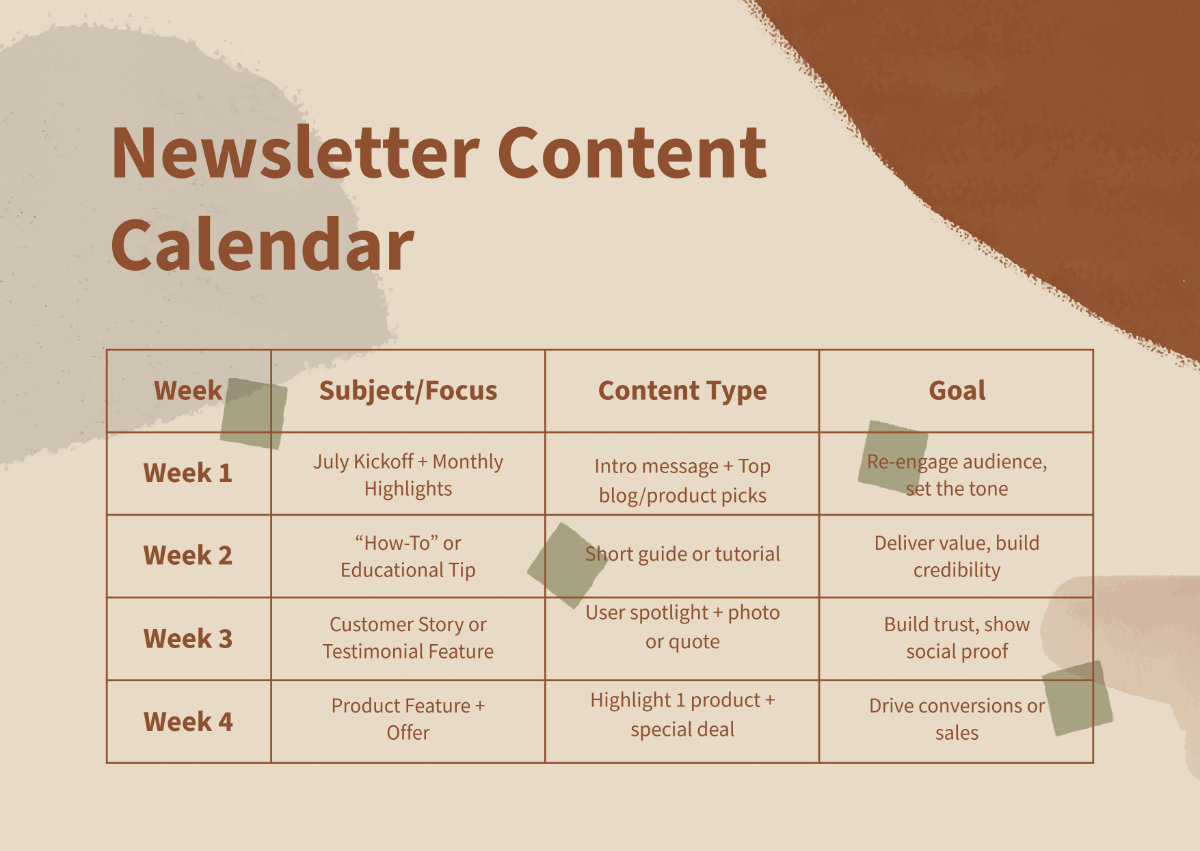 Newsletter Content Calendar

| Week | Subject/Focus | Content Type | Goal |
|---|---|---|---|
| Week 1 | July Kickoff + Monthly Highlights | Intro message + Top blog/product picks | Re-engage audience, set the tone |
| Week 2 | “How-To” or Educational Tip | Short guide or tutorial | Deliver value, build credibility |
| Week 3 | Customer Story or Testimonial Feature | User spotlight + photo or quote | Build trust, show social proof |
| Week 4 | Product Feature + Offer | Highlight 1 product + special deal | Drive conversions or sales |